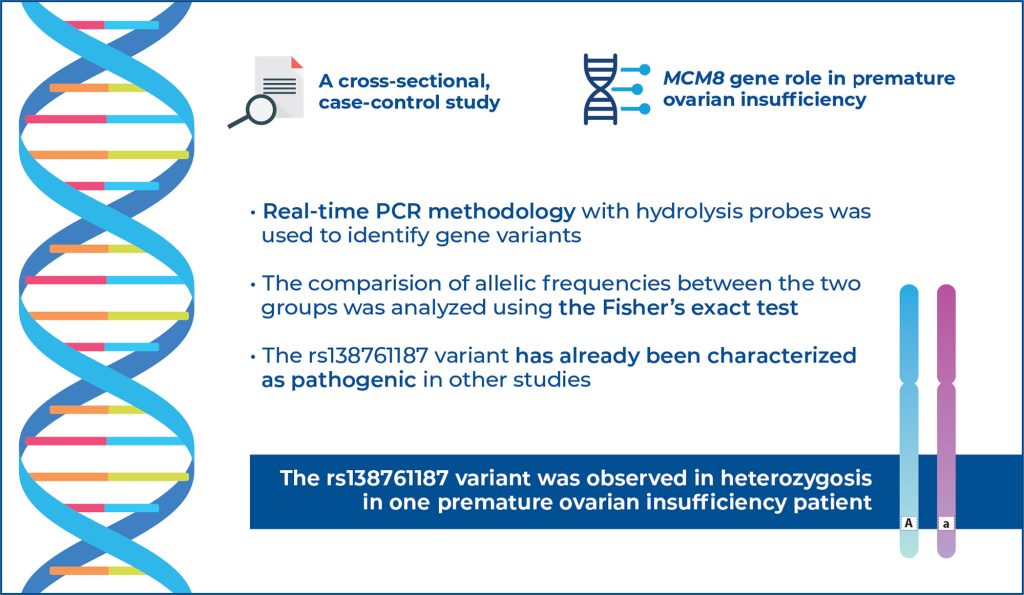 A cross-sectional, case-control study

MCM8 gene role in premature ovarian insufficiency

• Real-time PCR methodology with hydrolysis probes was used to identify gene variants

• The comparision of allelic frequencies between the two groups was analyzed using the Fisher's exact test

• The rs138761187 variant has already been characterized as pathogenic in other studies

The rs138761187 variant was observed in heterozygosis in one premature ovarian insufficiency patient

A

a